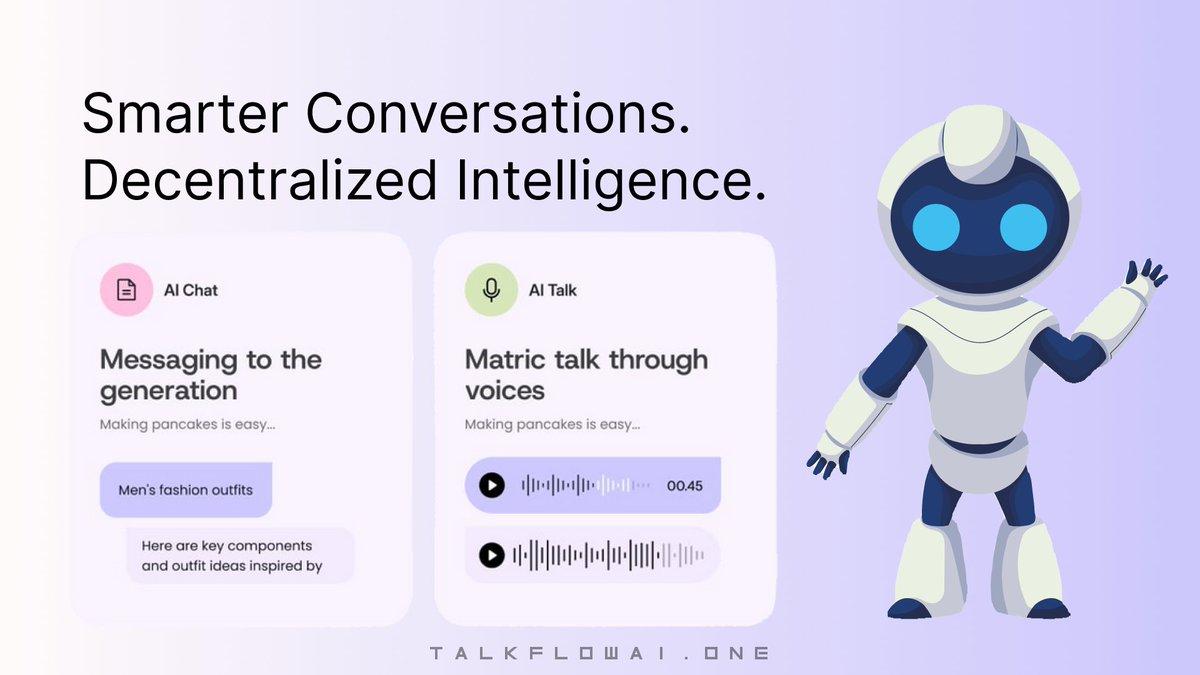 Smarter Conversations.
Decentralized Intelligence.

AI Chat

Messaging to the generation

Making pancakes is easy...

Men's fashion outfits

Here are key components and outfit ideas inspired by

AI Talk

Matric talk through voices

Making pancakes is easy...

00.45

TALKFLOWAI.ONE